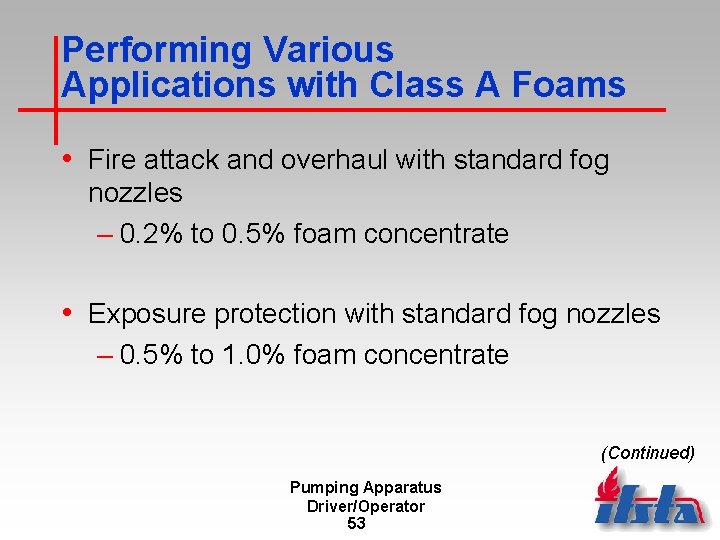 Performing Various Applications with Class A Foams

• Fire attack and overhaul with standard fog nozzles
– 0.2% to 0.5% foam concentrate

• Exposure protection with standard fog nozzles
– 0.5% to 1.0% foam concentrate

(Continued)

Pumping Apparatus
Driver/Operator
53

ifsta